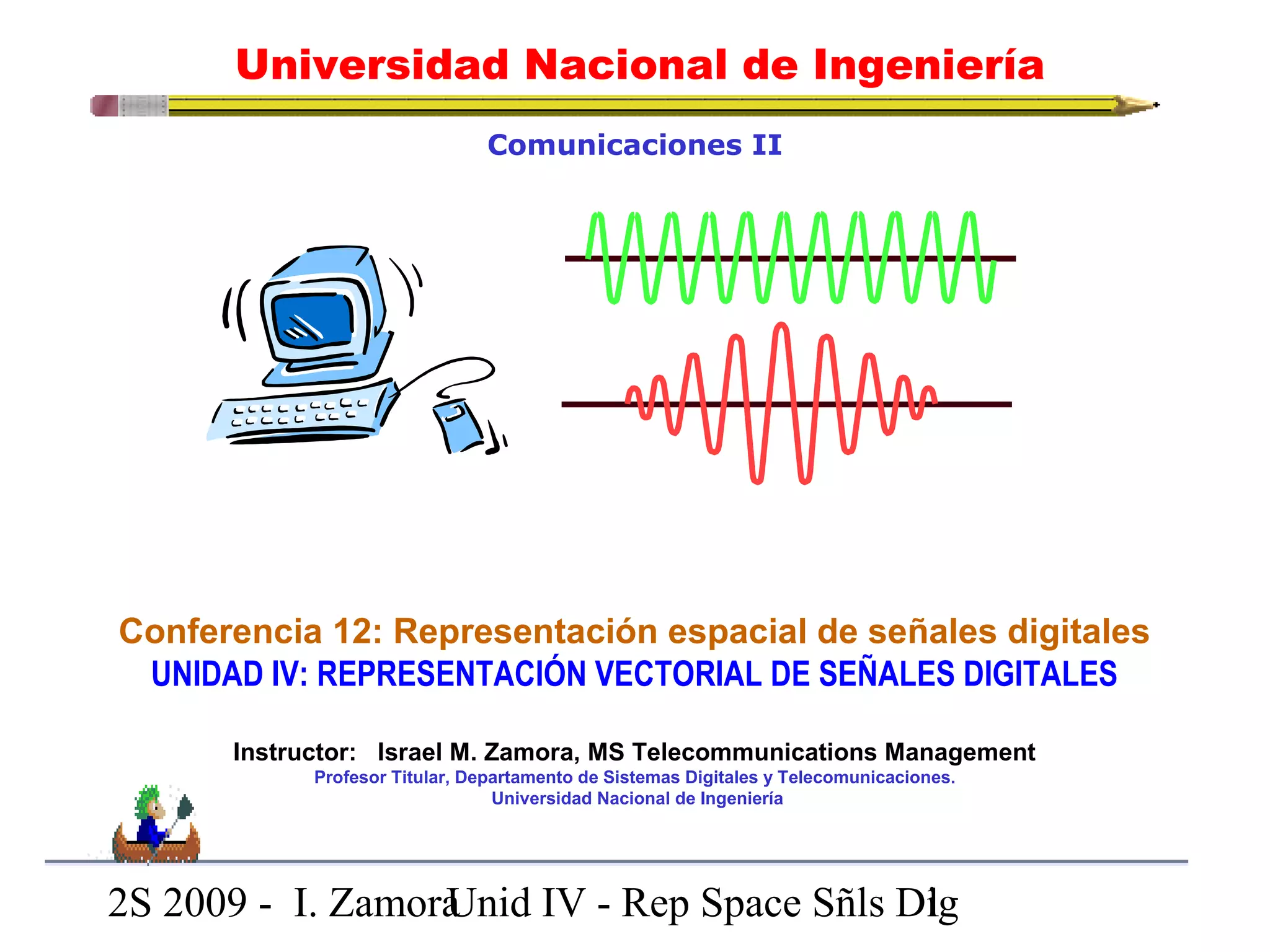 Universidad Nacional de Ingeniería

Comunicaciones II

Conferencia 12: Representación espacial de señales digitales
UNIDAD IV: REPRESENTACIÓN VECTORIAL DE SEÑALES DIGITALES

Instructor: Israel M. Zamora, MS Telecommunications Management
Profesor Titular, Departamento de Sistemas Digitales y Telecomunicaciones.
Universidad Nacional de Ingeniería

2S 2009 - I. Zamora Unid IV - Rep Space Sñls Dig 1